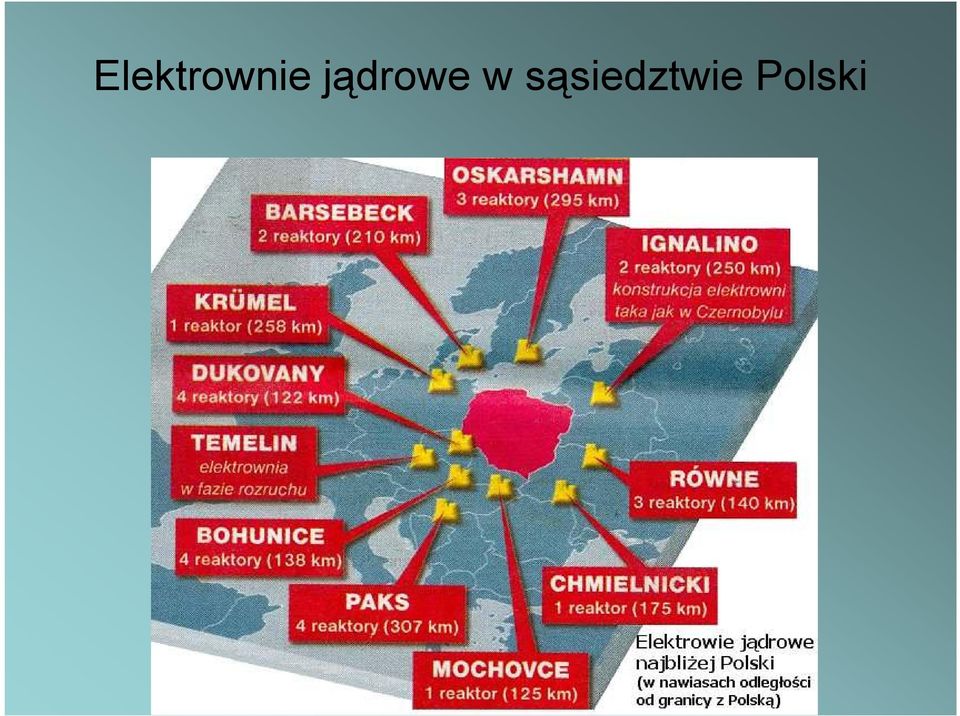 Elektrownie jądrowe w sąsiedztwie Polski

OSKARSHAMN
3 reaktory (295 km)

BARSEBECK
2 reaktory (210 km)

IGNALINO
2 reaktory (250 km)
konstrukcja elektrowni taka jak w Czernobylu

KRÜMEL
1 reaktor (258 km)

DUKOVANY
4 reaktory (122 km)

TEMELIN
elektrownia w fazie rozruchu

RÓWNE
3 reaktory (140 km)

BOHUNICE
4 reaktory (138 km)

CHMIELNICKI
1 reaktor (175 km)

PAKS
4 reaktory (307 km)

MOCHOVCE
1 reaktor (125 km)

Elektrowie jądrowe najbliżej Polski
(w nawiasach odległości od granicy z Polską)